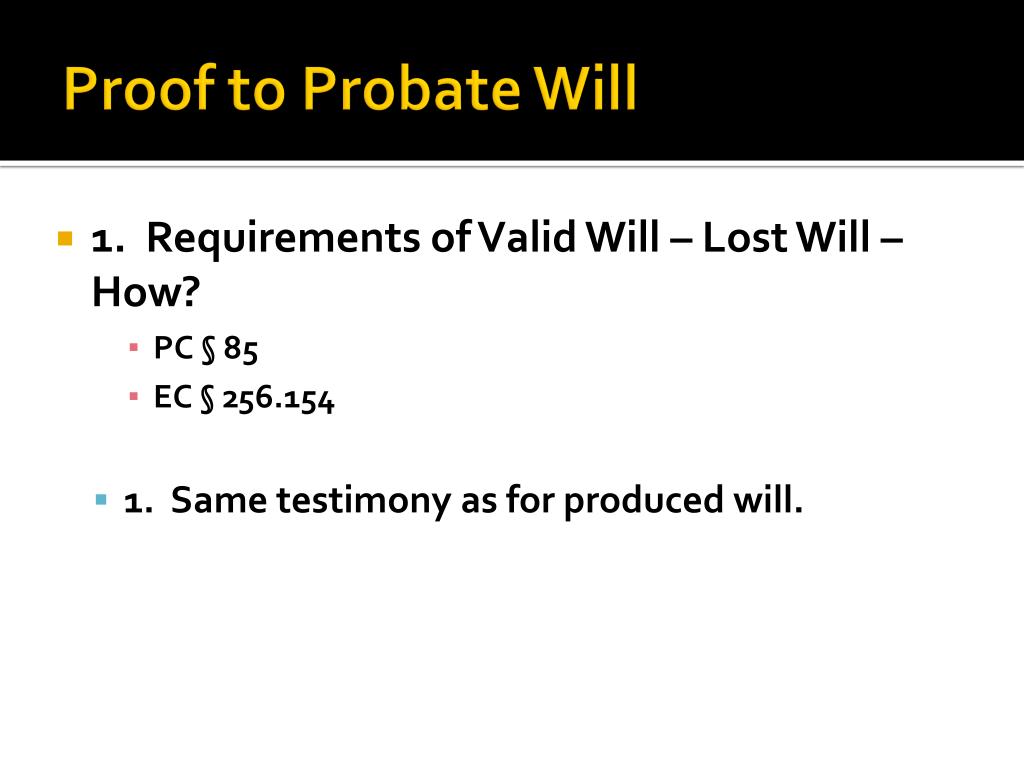 Proof to Probate Will

1. Requirements of Valid Will – Lost Will – How?

PC § 85

EC § 256.154

1. Same testimony as for produced will.